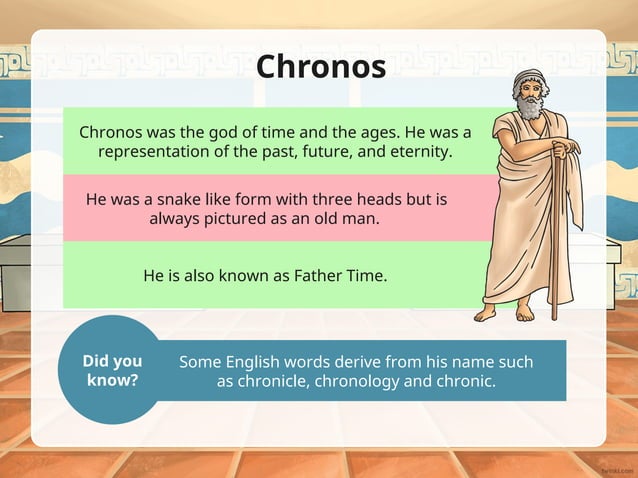 Chronos

Chronos was the god of time and the ages. He was a representation of the past, future, and eternity.

He was a snake like form with three heads but is always pictured as an old man.

He is also known as Father Time.

Did you know?

Some English words derive from his name such as chronicle, chronology and chronic.

twinkl.com